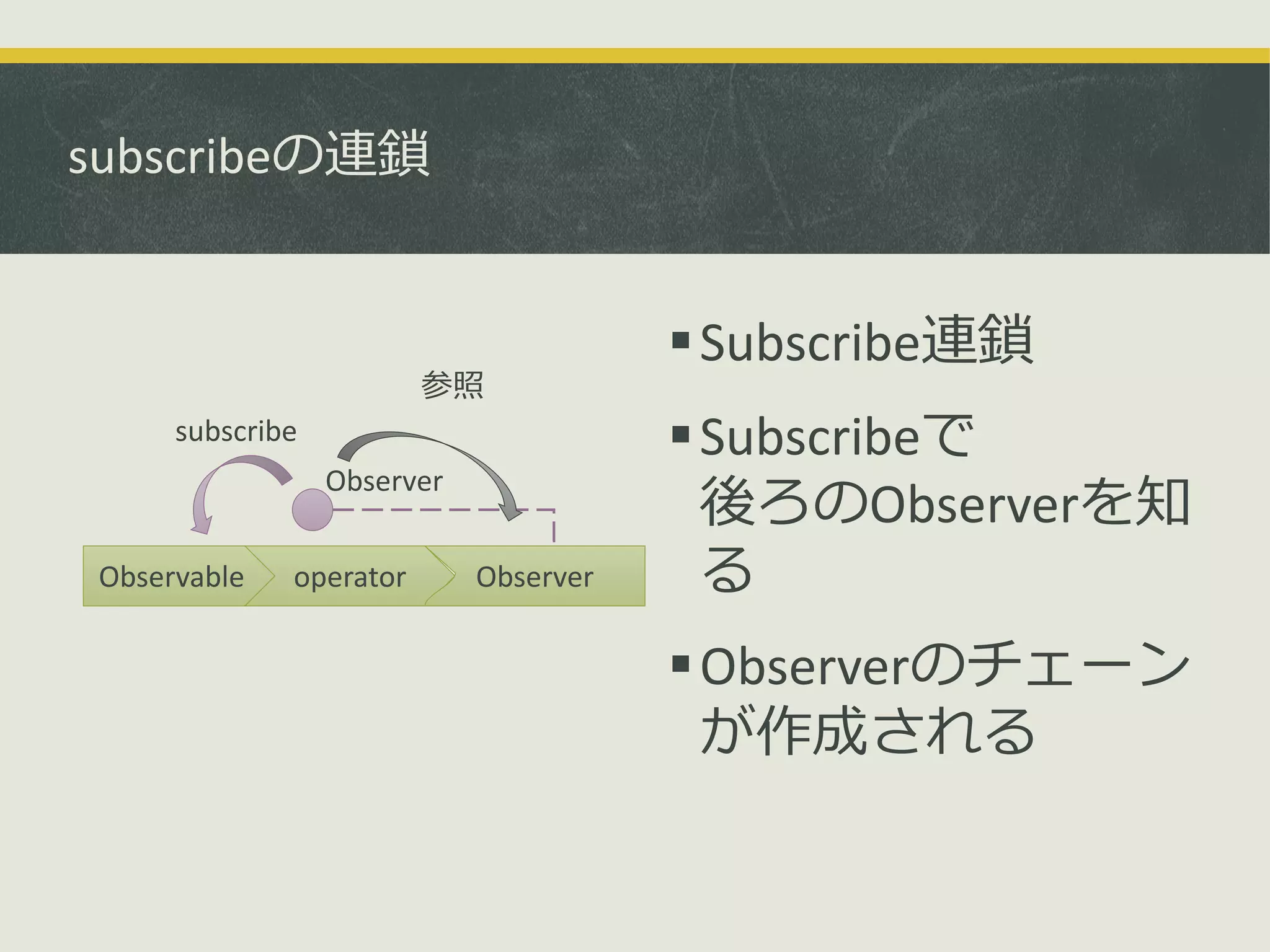 subscribeの連鎖

参照

subscribe

Observer

Observable

operator

Observer

▪ Subscribe連鎖

▪ Subscribeで後ろのObserverを知る

▪ Observerのチェーンが作成される